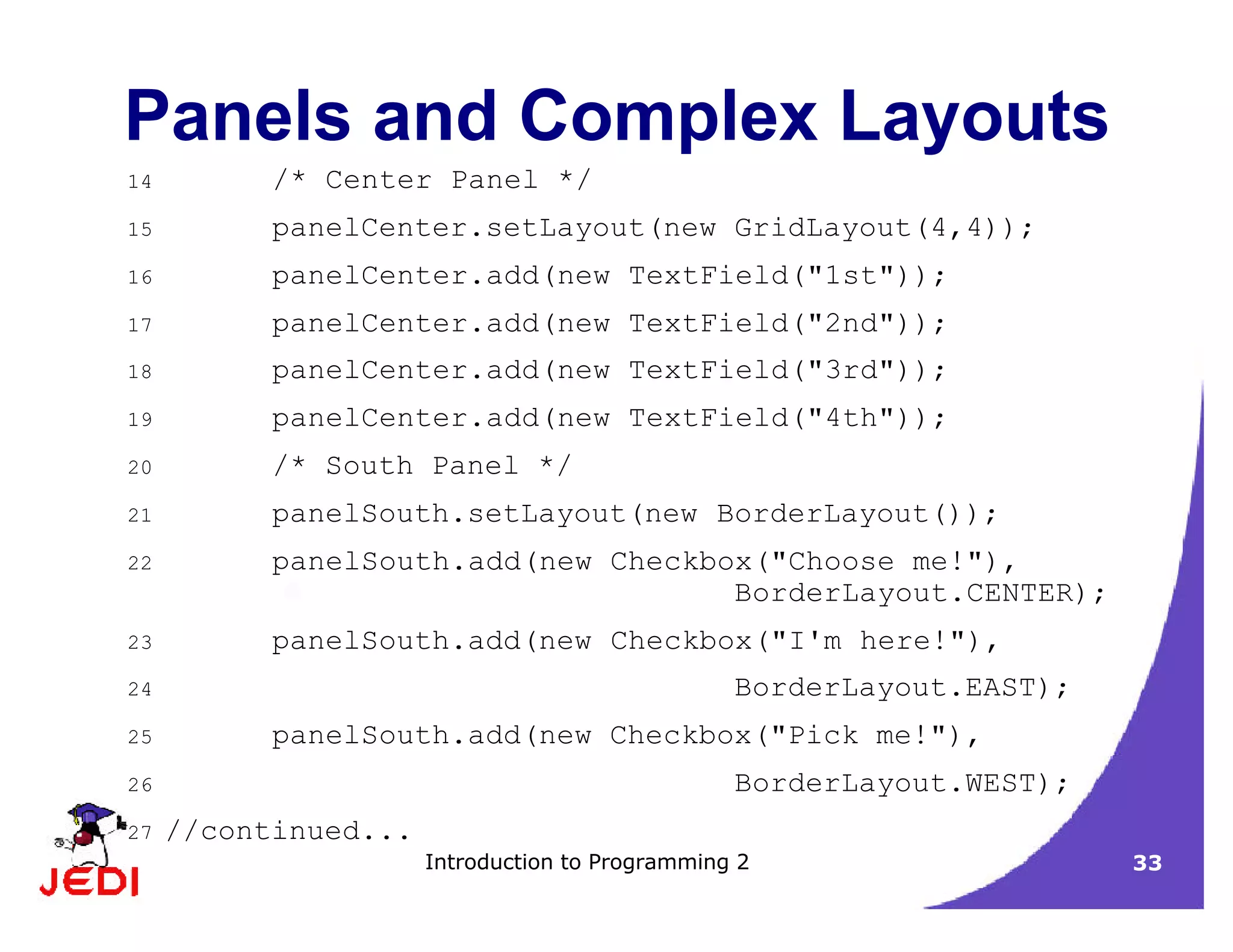 Panels and Complex Layouts

14 /* Center Panel */
15 panelCenter.setLayout(new GridLayout(4,4));
16 panelCenter.add(new TextField("1st"));
17 panelCenter.add(new TextField("2nd"));
18 panelCenter.add(new TextField("3rd"));
19 panelCenter.add(new TextField("4th"));
20 /* South Panel */
21 panelSouth.setLayout(new BorderLayout());
22 panelSouth.add(new Checkbox("Choose me!"),
BorderLayout.CENTER);
23 panelSouth.add(new Checkbox("I'm here!"),
24 BorderLayout.EAST);
25 panelSouth.add(new Checkbox("Pick me!"),
26 BorderLayout.WEST);
27 //continued...

JEDI

Introduction to Programming 2

33